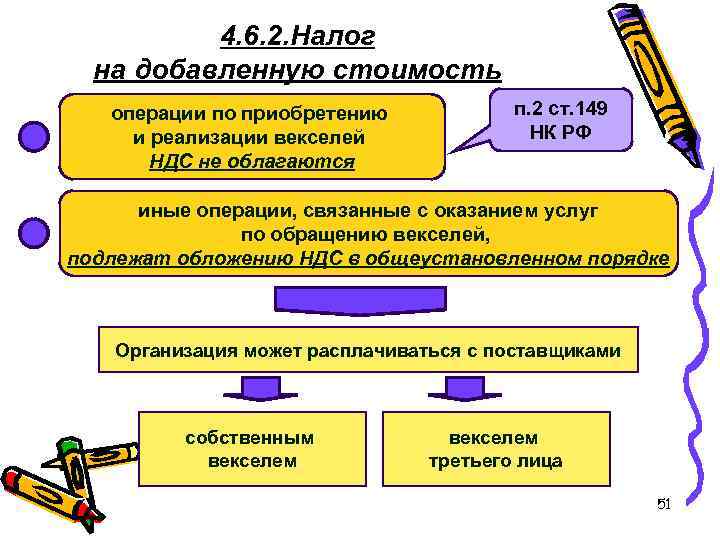 4.6.2.Налог на добавленную стоимость

операции по приобретению и реализации векселей НДС не облагаются

п.2 ст.149 НК РФ

иные операции, связанные с оказанием услуг по обращению векселей, подлежат обложению НДС в общеустановленном порядке

Организация может расплачиваться с поставщиками

собственным векселем

векселем третьего лица

51